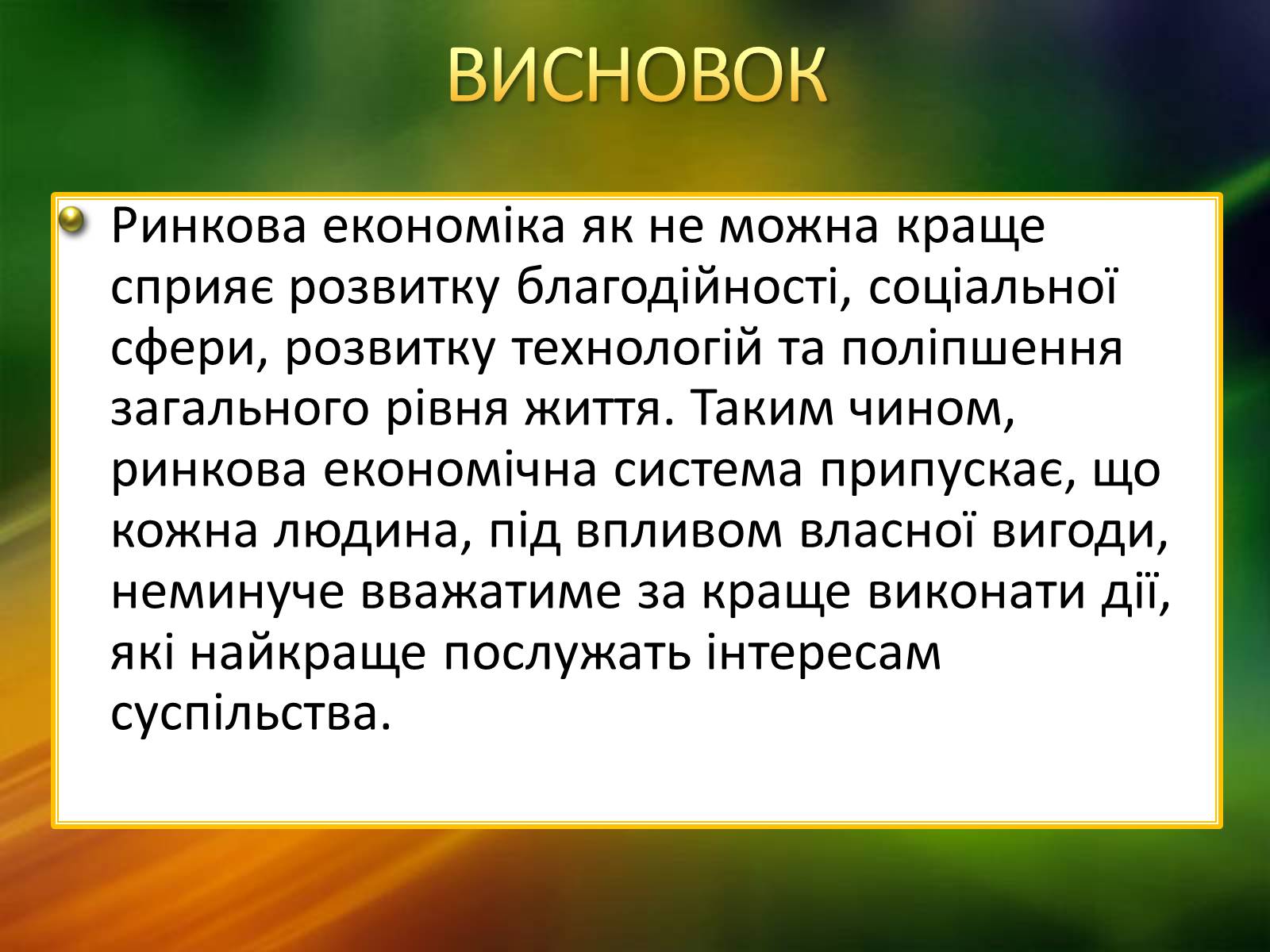 ВИСНОВОК

Ринкова економіка як не можна краще сприяє розвитку благодійності, соціальної сфери, розвитку технологій та поліпшення загального рівня життя. Таким чином, ринкова економічна система припускає, що кожна людина, під впливом власної вигоди, неминуче вважатиме за краще виконати дії, які найкраще послужать інтересам суспільства.